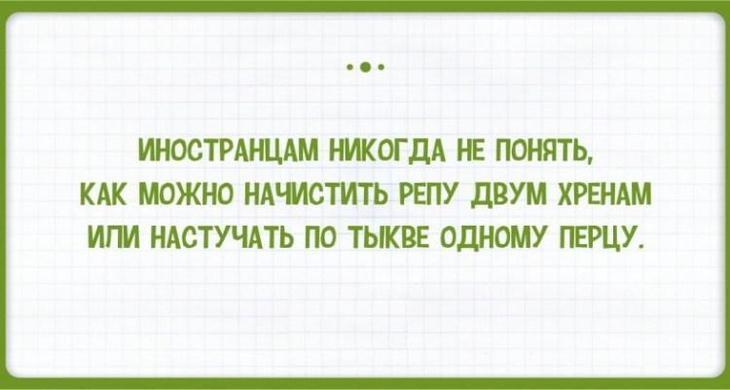 ИНОСТРАНЦАМ НИКОГДА НЕ ПОНЯТЬ, КАК МОЖНО НАЧИСТИТЬ РЕПУ ДВУМ ХРЕНАМ ИЛИ НАСТУЧАТЬ ПО ТЫКВЕ ОДНОМУ ПЕРЦУ.